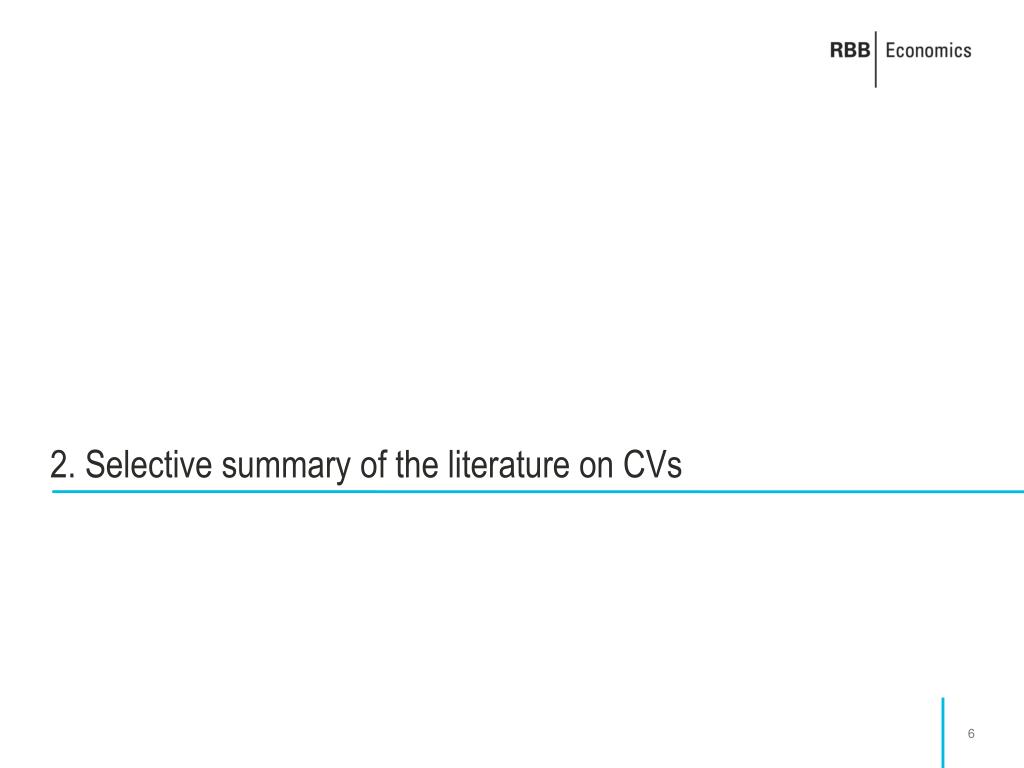 RBB Economics

2. Selective summary of the literature on CVs

6